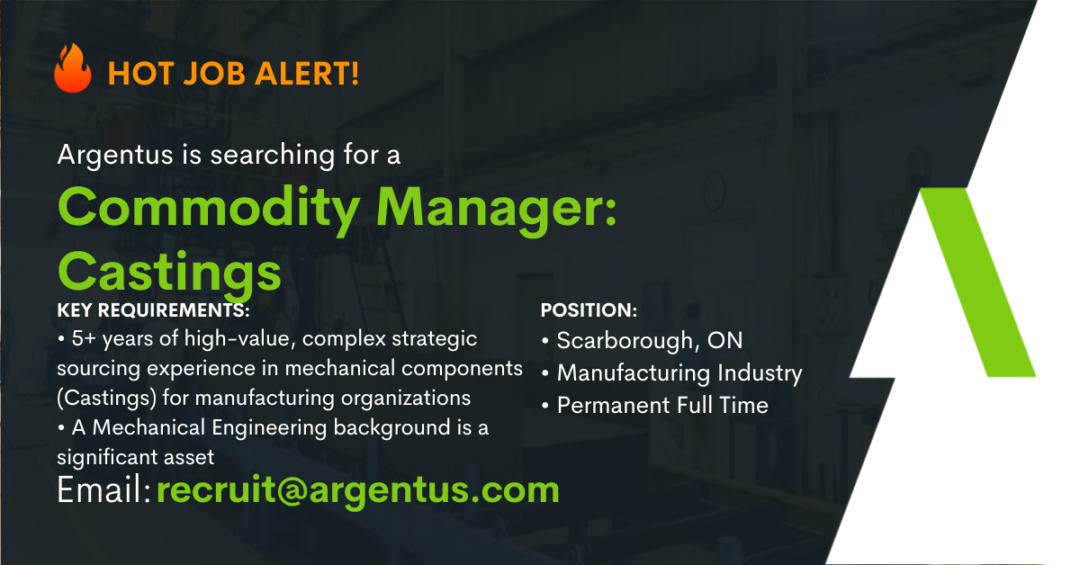 HOT JOB ALERT!

Argentus is searching for a

Commodity Manager: Castings

KEY REQUIREMENTS:
• 5+ years of high-value, complex strategic sourcing experience in mechanical components (Castings) for manufacturing organizations
• A Mechanical Engineering background is a significant asset

POSITION:
• Scarborough, ON
• Manufacturing Industry
• Permanent Full Time

Email: recruit@argentus.com